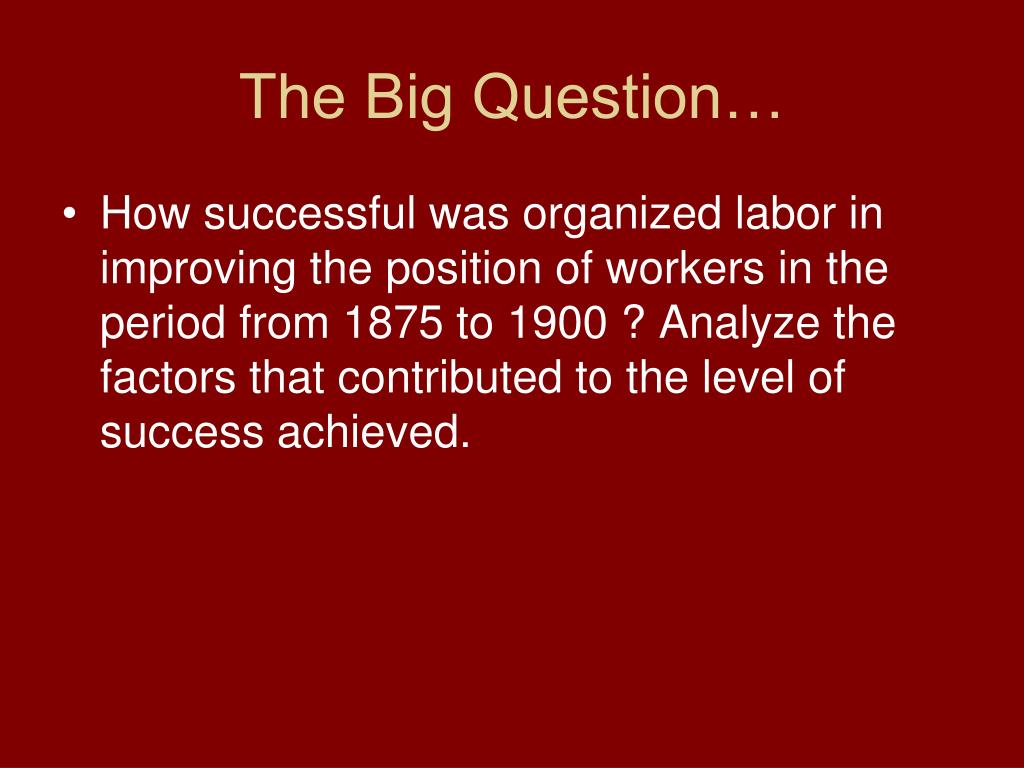 The Big Question…

• How successful was organized labor in improving the position of workers in the period from 1875 to 1900 ? Analyze the factors that contributed to the level of success achieved.